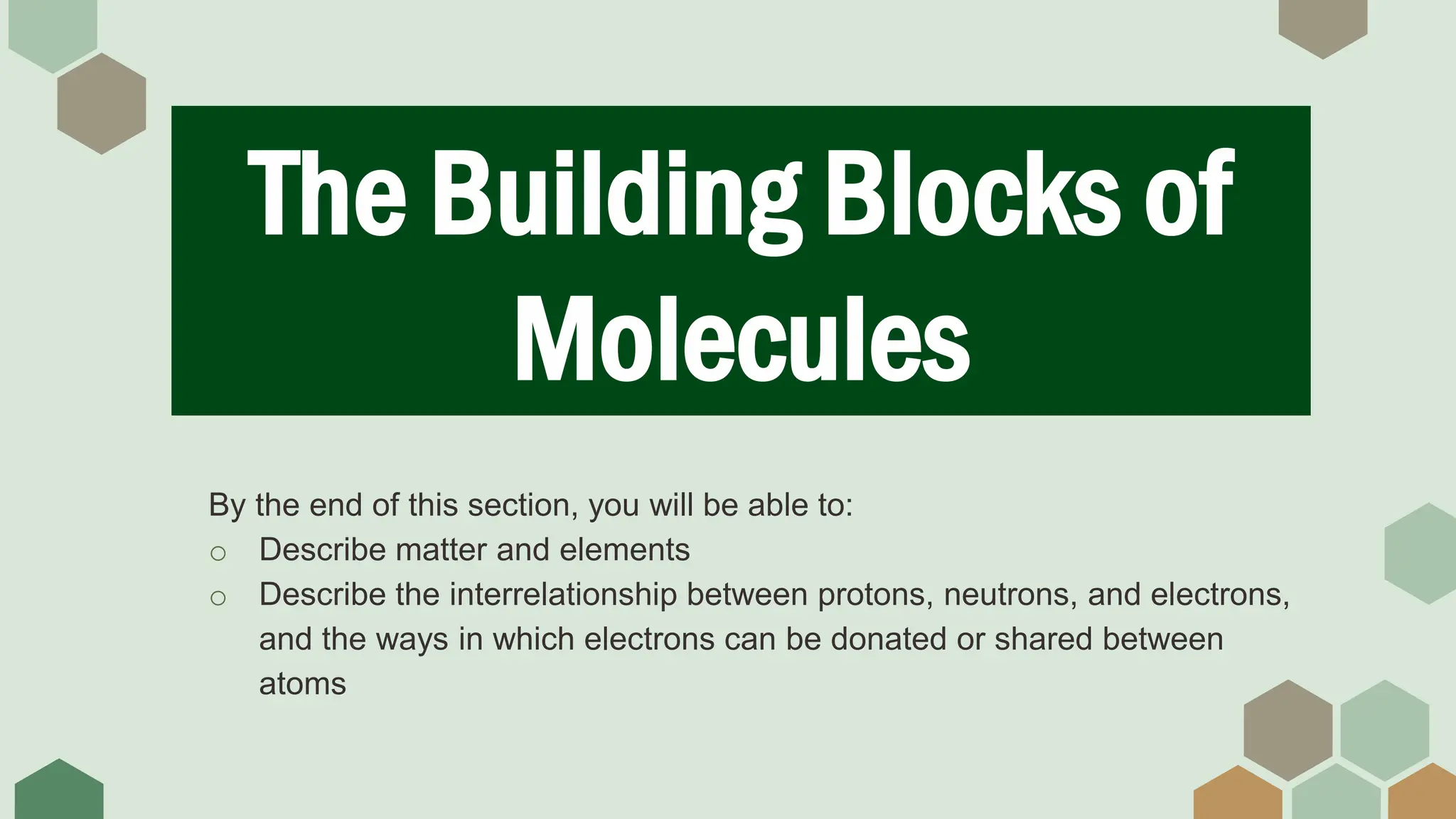 The Building Blocks of Molecules

By the end of this section, you will be able to:
○ Describe matter and elements
○ Describe the interrelationship between protons, neutrons, and electrons, and the ways in which electrons can be donated or shared between atoms